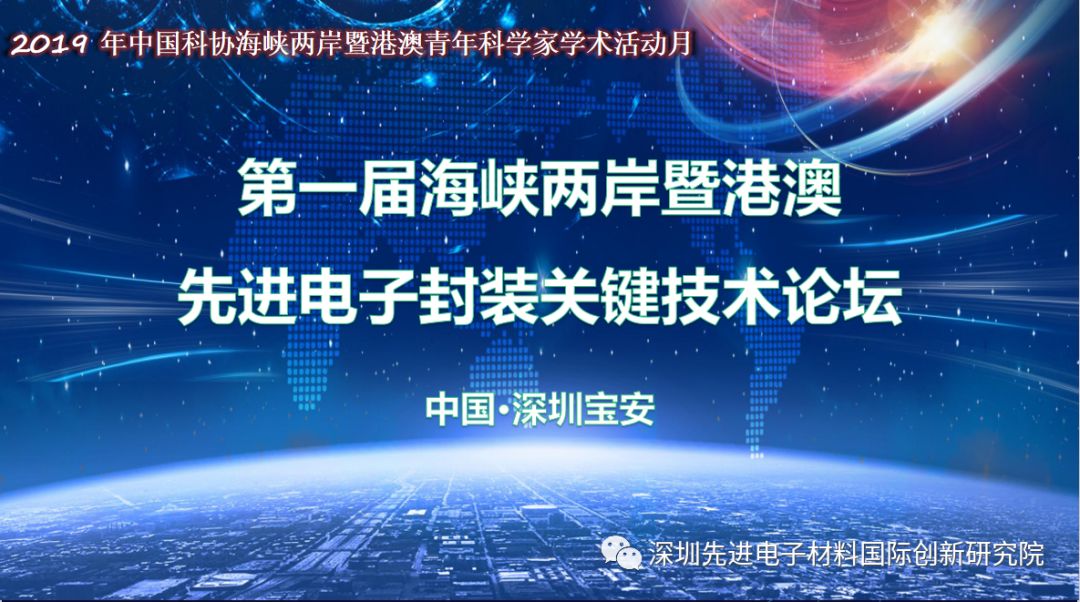 2019 年中国科协海峡两岸暨港澳青年科学家学术活动月

第一届海峡两岸暨港澳
先进电子封装关键技术论坛

中国·深圳宝安

深圳先进电子材料国际创新研究院